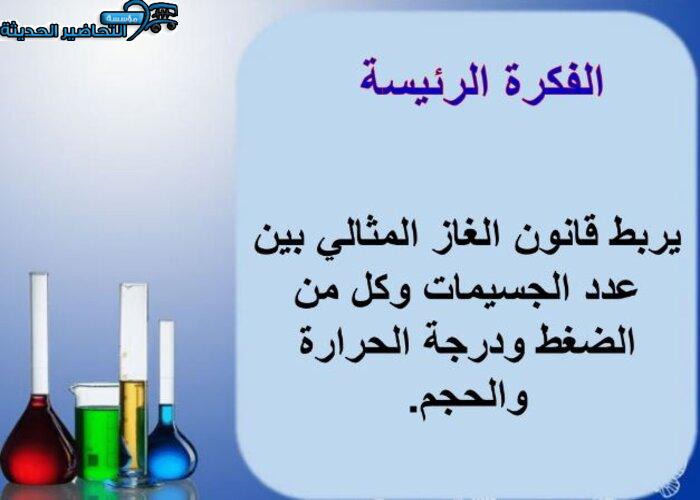 مؤسسة التحاضير الحديثة

الفكرة الرئيسة

يربط قانون الغاز المثالي بين عدد الجسيمات وكل من الضغط ودرجة الحرارة والحجم.